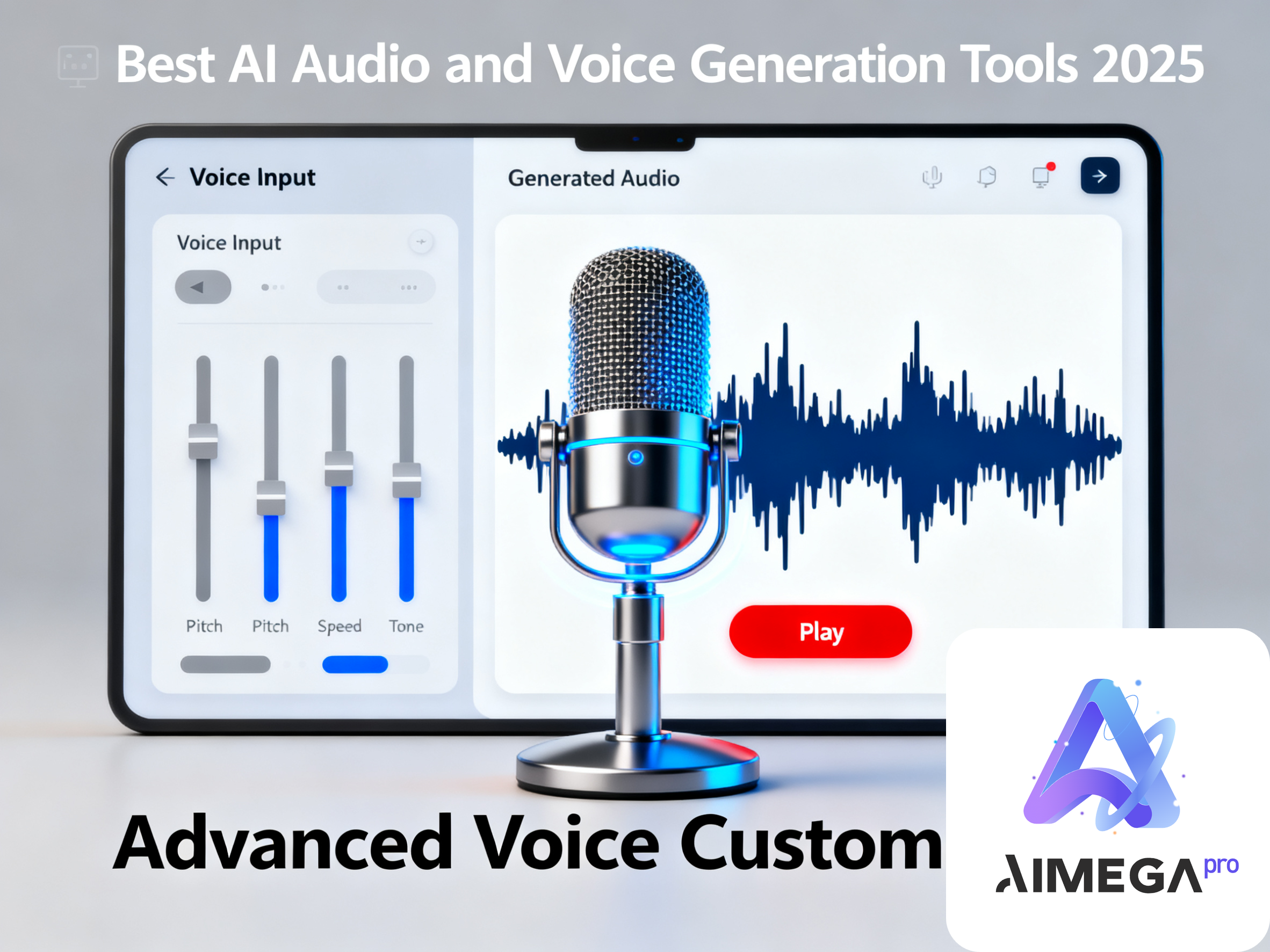 Best AI Audio and Voice Generation Tools 2025

Voice Input

Generated Audio

Voice Input

Pitch Pitch Speed Tone

Play

Advanced Voice Custom

AIMEGA pro